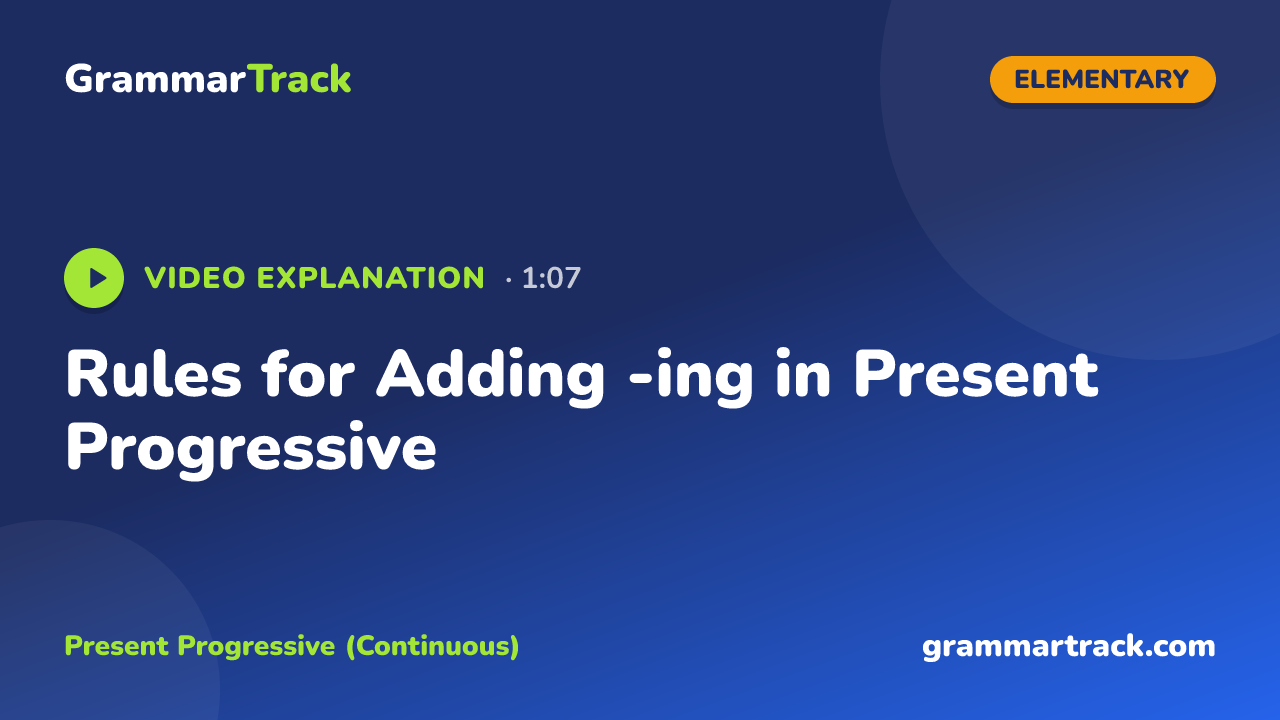 GrammarTrack

ELEMENTARY

VIDEO EXPLANATION · 1:07

Rules for Adding -ing in Present Progressive

Present Progressive (Continuous)

grammartrack.com